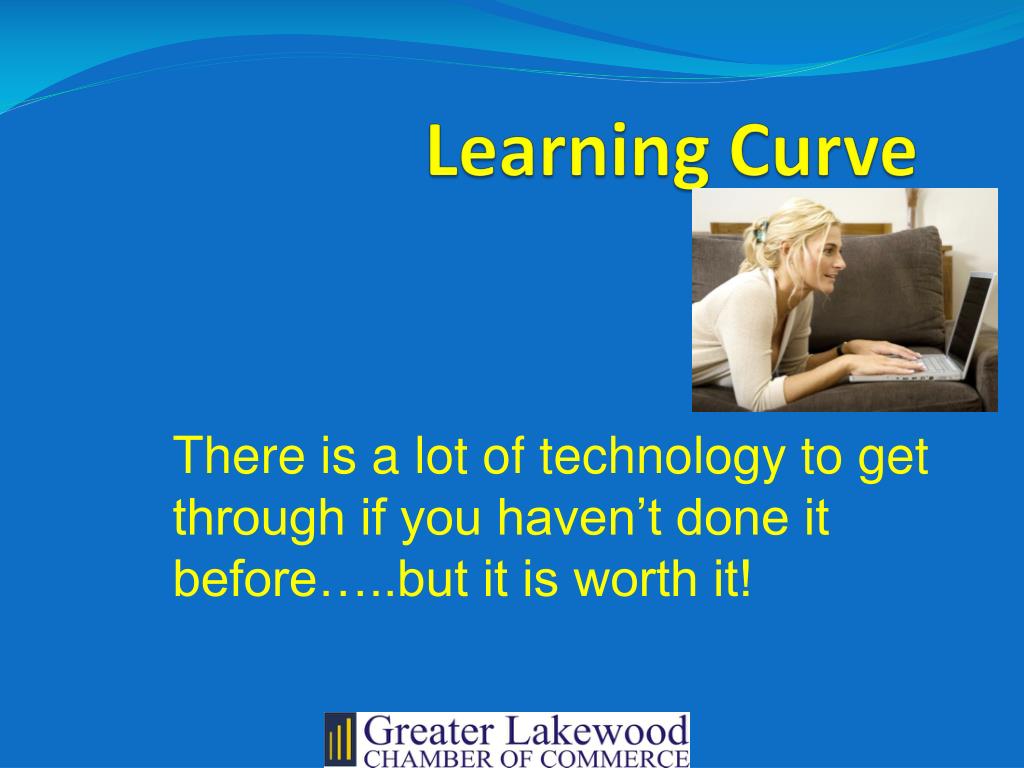 Learning Curve

There is a lot of technology to get through if you haven’t done it before…..but it is worth it!

Greater Lakewood
CHAMBER OF COMMERCE